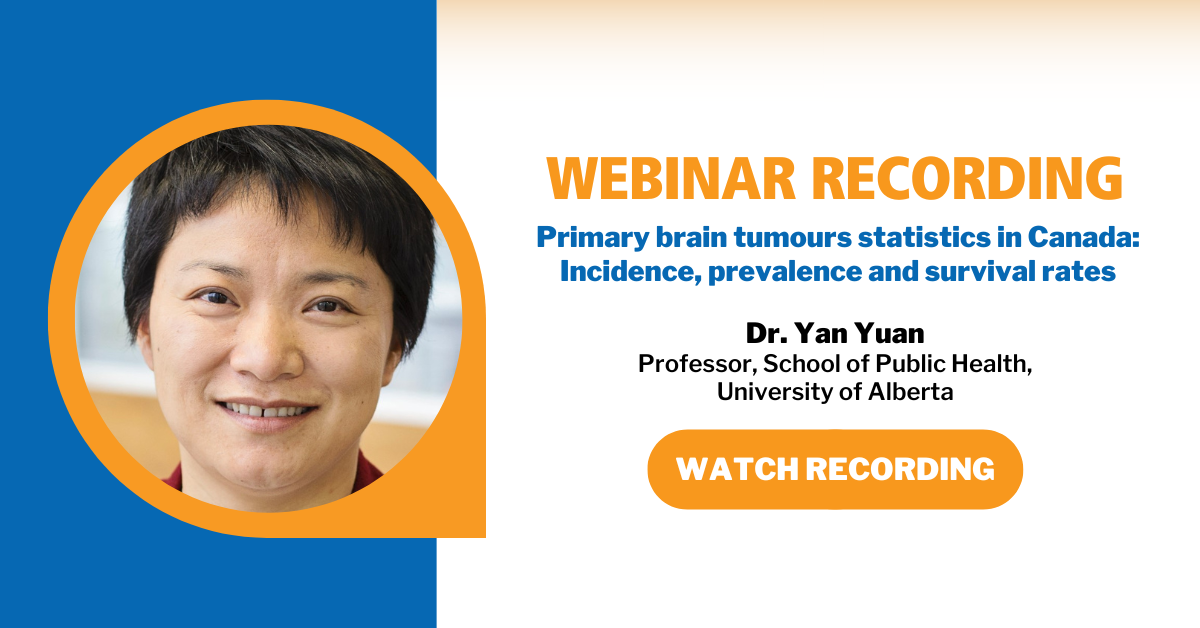 WEBINAR RECORDING

Primary brain tumours statistics in Canada: Incidence, prevalence and survival rates

Dr. Yan Yuan
Professor, School of Public Health, University of Alberta

WATCH RECORDING